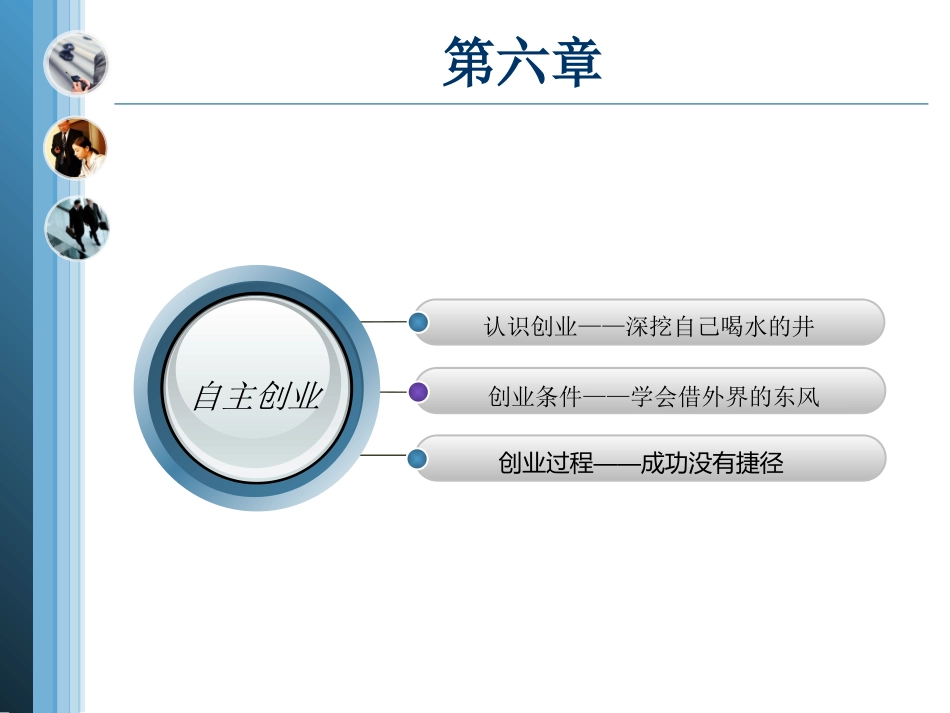 第六章

自主创业

认识创业——深挖自己喝水的井

创业条件——学会借外界的东风

创业过程——成功没有捷径